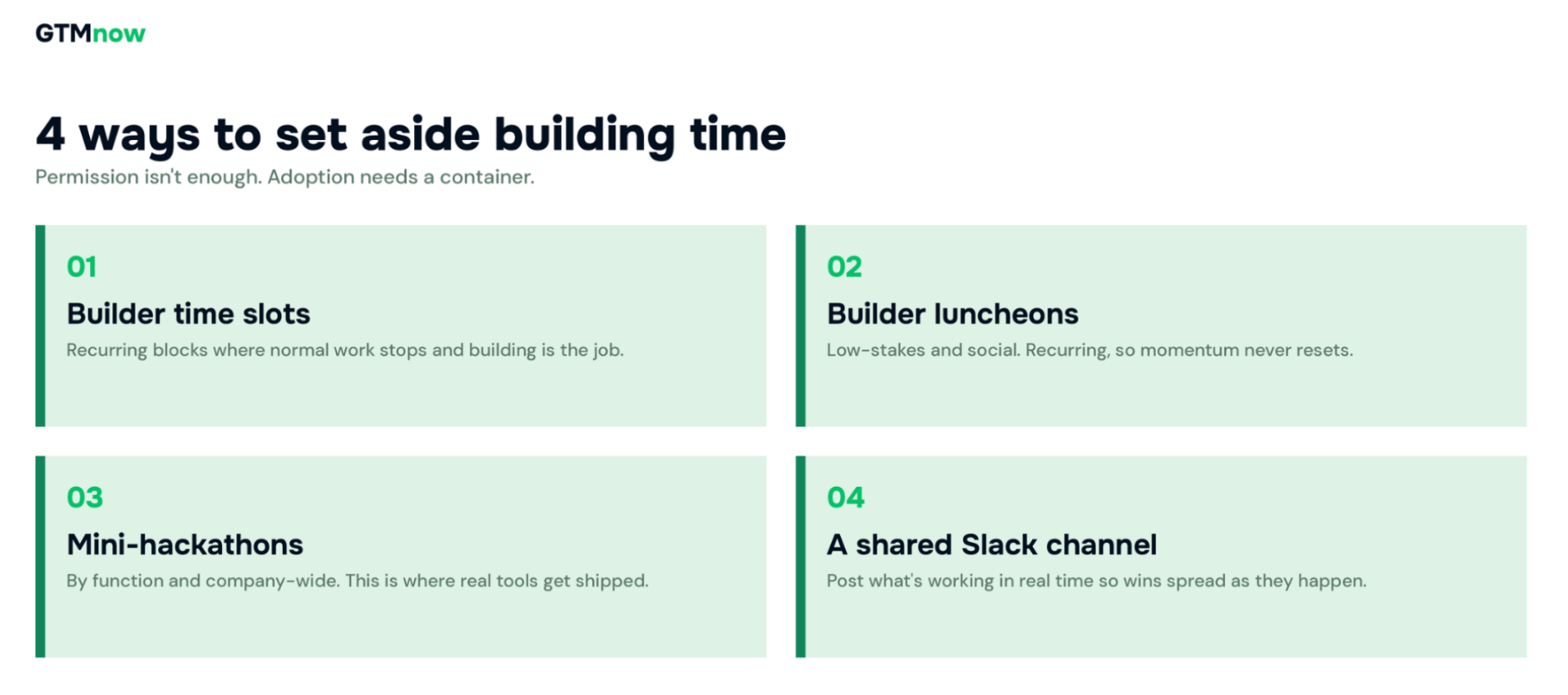 GTMnow

4 ways to set aside building time
Permission isn't enough. Adoption needs a container.

01
Builder time slots
Recurring blocks where normal work stops and building is the job.

02
Builder luncheons
Low-stakes and social. Recurring, so momentum never resets.

03
Mini-hackathons
By function and company-wide. This is where real tools get shipped.

04
A shared Slack channel
Post what's working in real time so wins spread as they happen.